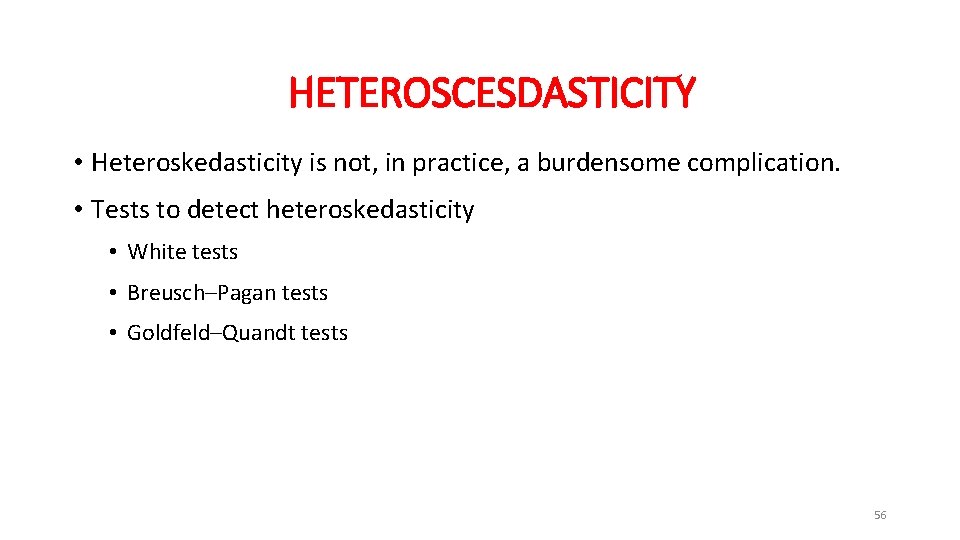 HETEROSCESDASTICITY

• Heteroskedasticity is not, in practice, a burdensome complication.

• Tests to detect heteroskedasticity

• White tests

• Breusch–Pagan tests

• Goldfeld–Quandt tests

56